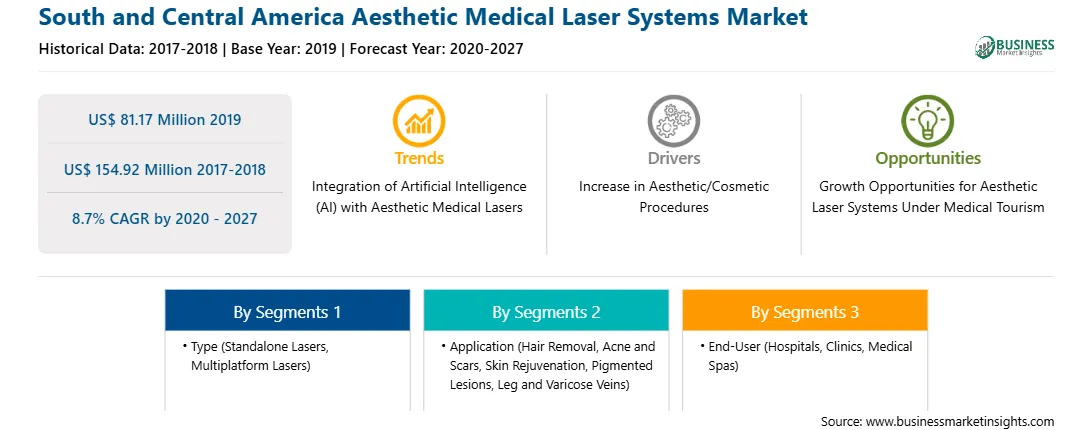 South and Central America Aesthetic Medical Laser Systems Market

Historical Data: 2017-2018 | Base Year: 2019 | Forecast Year: 2020-2027

BUSINESS Market Insights

US$ 81.17 Million 2019

US$ 154.92 Million 2017-2018

8.7% CAGR by 2020 - 2027

Trends

Integration of Artificial Intelligence (AI) with Aesthetic Medical Lasers

Drivers

Increase in Aesthetic/Cosmetic Procedures

Opportunities

Growth Opportunities for Aesthetic Laser Systems Under Medical Tourism

By Segments 1

• Type (Standalone Lasers, Multiplatform Lasers)

By Segments 2

• Application (Hair Removal, Acne and Scars, Skin Rejuvenation, Pigmented Lesions, Leg and Varicose Veins)

By Segments 3

• End-User (Hospitals, Clinics, Medical Spas)

Source: www.businessmarketinsights.com